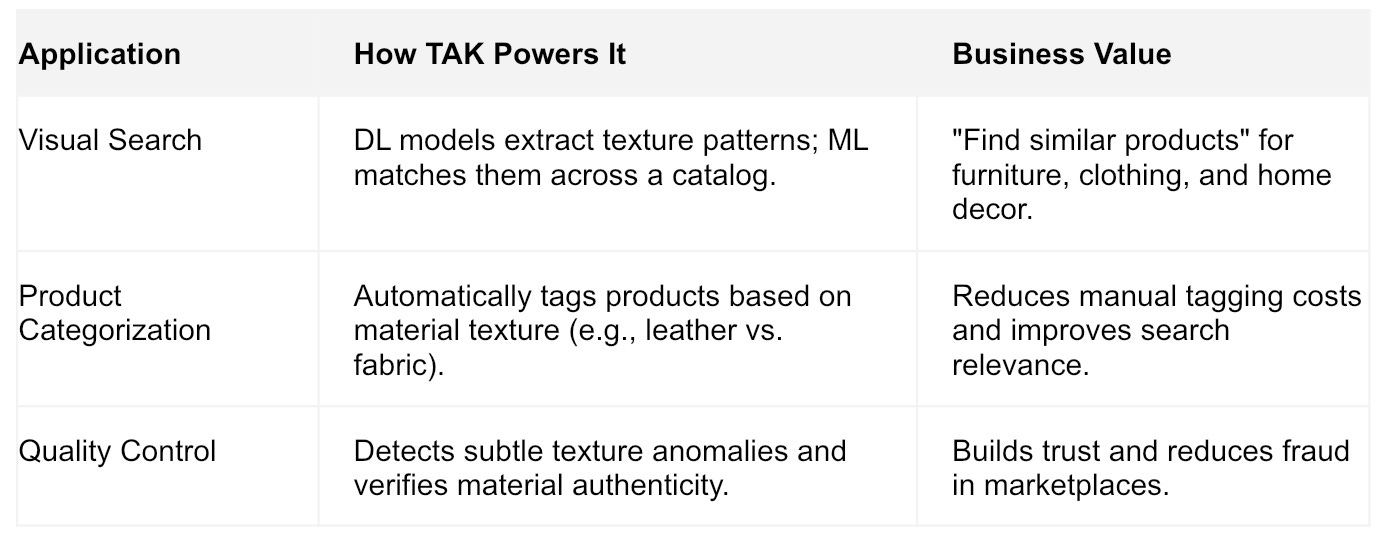 | Application | How TAK Powers It | Business Value |
|---|---|---|
| Visual Search | DL models extract texture patterns; ML matches them across a catalog. | "Find similar products" for furniture, clothing, and home decor. |
| Product Categorization | Automatically tags products based on material texture (e.g., leather vs. fabric). | Reduces manual tagging costs and improves search relevance. |
| Quality Control | Detects subtle texture anomalies and verifies material authenticity. | Builds trust and reduces fraud in marketplaces. |